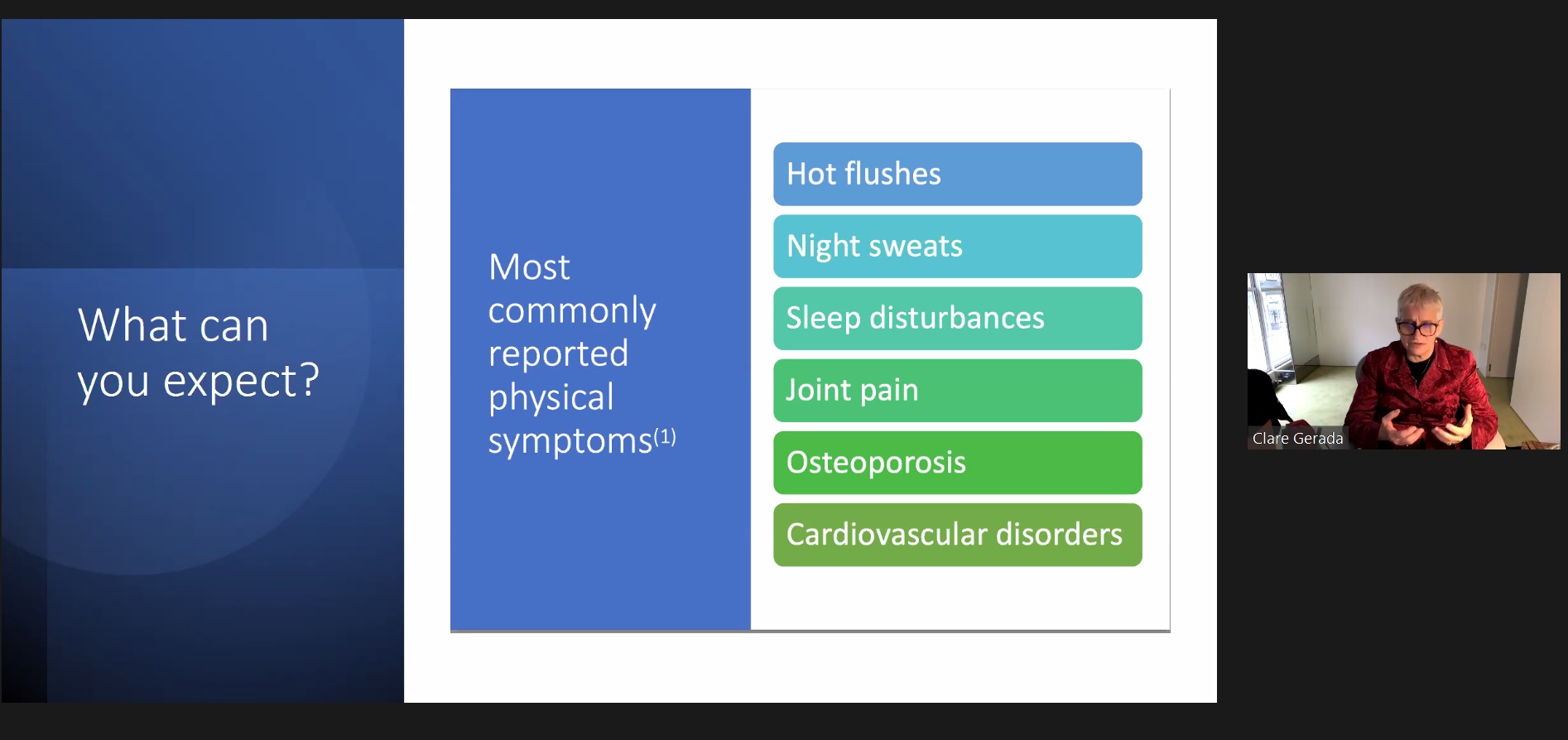 What can you expect?

Most commonly reported physical symptoms$^{(1)}$

Hot flushes

Night sweats

Sleep disturbances

Joint pain

Osteoporosis

Cardiovascular disorders

Clare Gerada